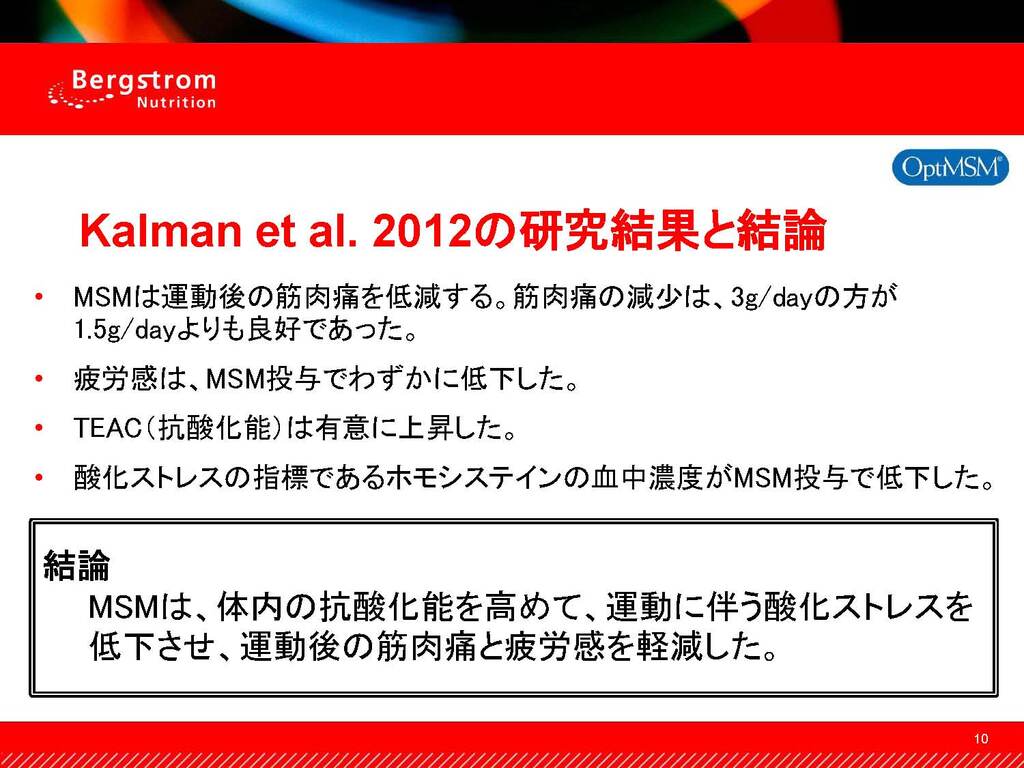 Bergstrom Nutrition

OptiMSM®

Kalman et al. 2012の研究結果と結論

• MSMは運動後の筋肉痛を低減する。筋肉痛の減少は、3g/dayの方が1.5g/dayよりも良好であった。

• 疲労感は、MSM投与でわずかに低下した。

• TEAC（抗酸化能）は有意に上昇した。

• 酸化ストレスの指標であるホモシステインの血中濃度がMSM投与で低下した。

結論
MSMは、体内の抗酸化能を高めて、運動に伴う酸化ストレスを低下させ、運動後の筋肉痛と疲労感を軽減した。

10